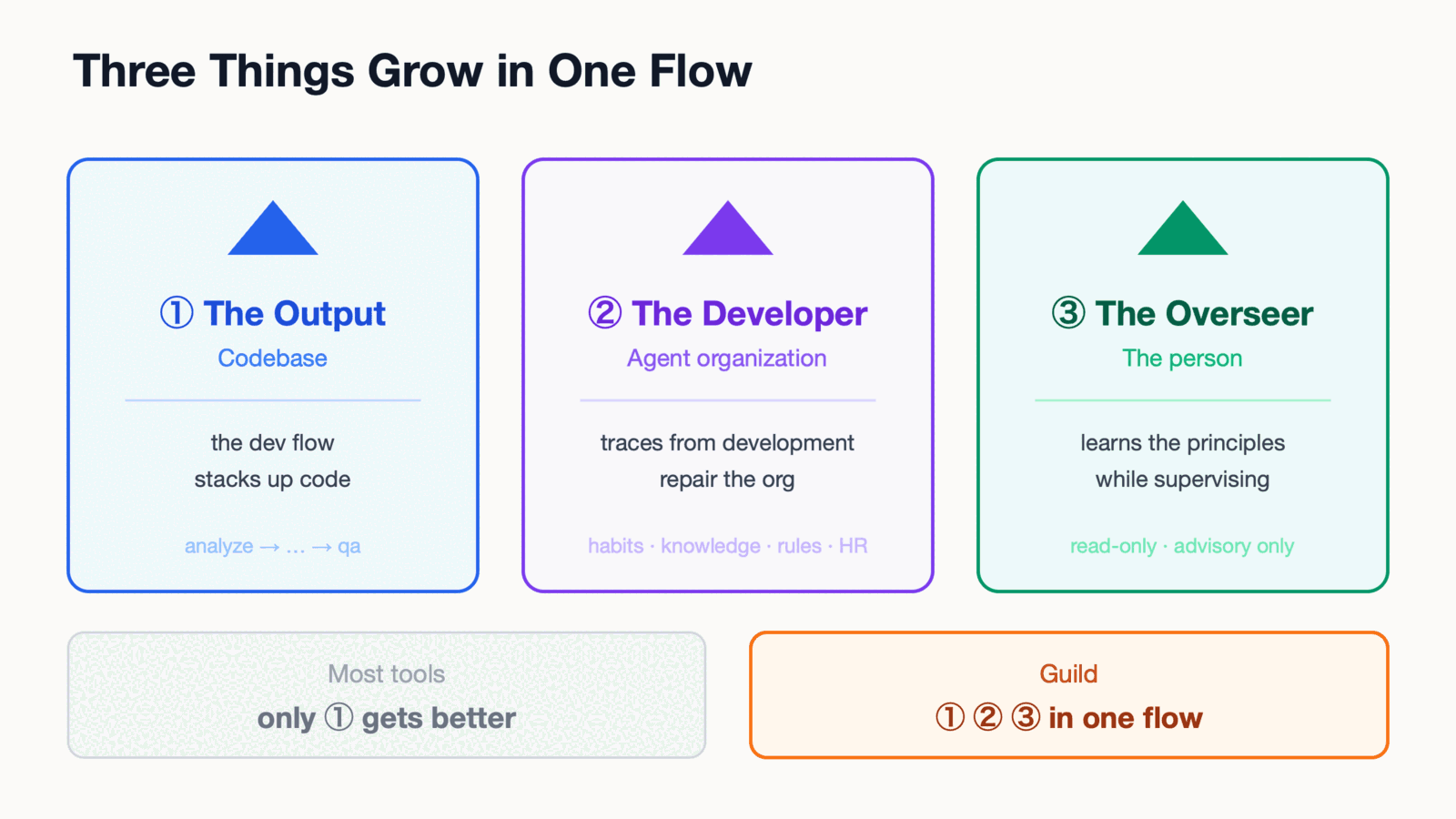 Three Things Grow in One Flow

① The Output
Codebase

the dev flow
stacks up code

analyze → … → qa

② The Developer
Agent organization

traces from development
repair the org

habits · knowledge · rules · HR

③ The Overseer
The person

learns the principles
while supervising

read-only · advisory only

Most tools
only ① gets better

Guild
① ② ③ in one flow